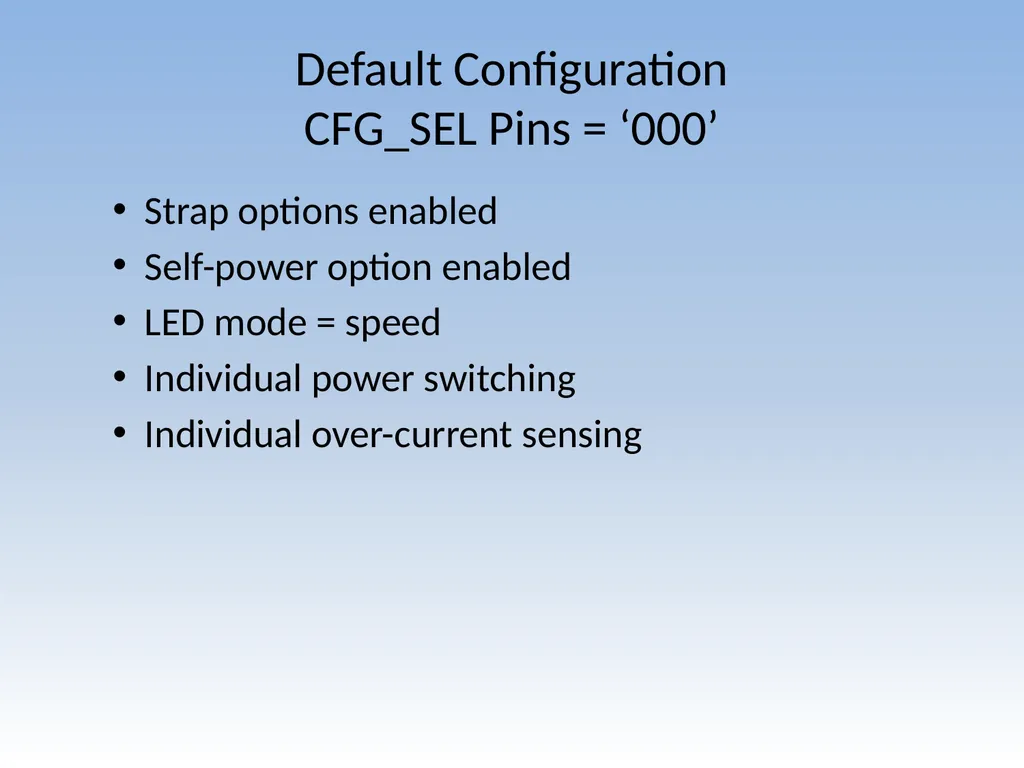 Default Configuration
CFG_SEL Pins = ‘000’

• Strap options enabled
• Self-power option enabled
• LED mode = speed
• Individual power switching
• Individual over-current sensing